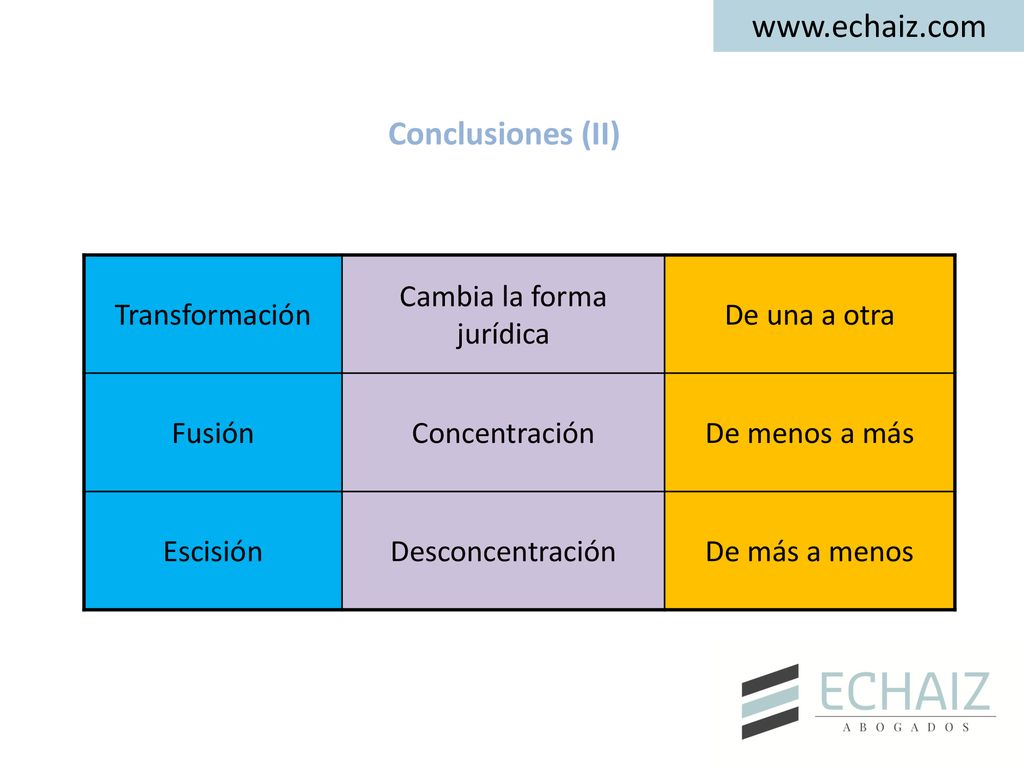 www.echaiz.com

Conclusiones (II)

| Transformación | Cambia la forma jurídica | De una a otra |
|---|---|---|
| Fusión | Concentración | De menos a más |
| Escisión | Desconcentración | De más a menos |

ECHAIZ
ABOGADOS